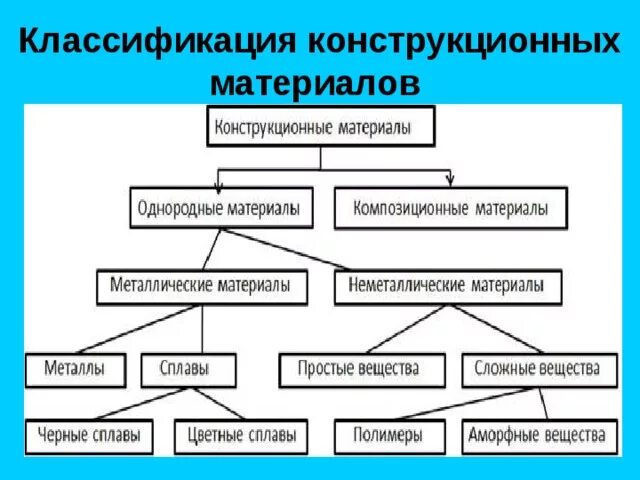 Классификация конструкционных материалов

Конструкционные материалы

Однородные материалы

Композиционные материалы

Металлические материалы

Неметаллические материалы

Металлы

Сплавы

Простые вещества

Сложные вещества

Черные сплавы

Цветные сплавы

Полимеры

Аморфные вещества